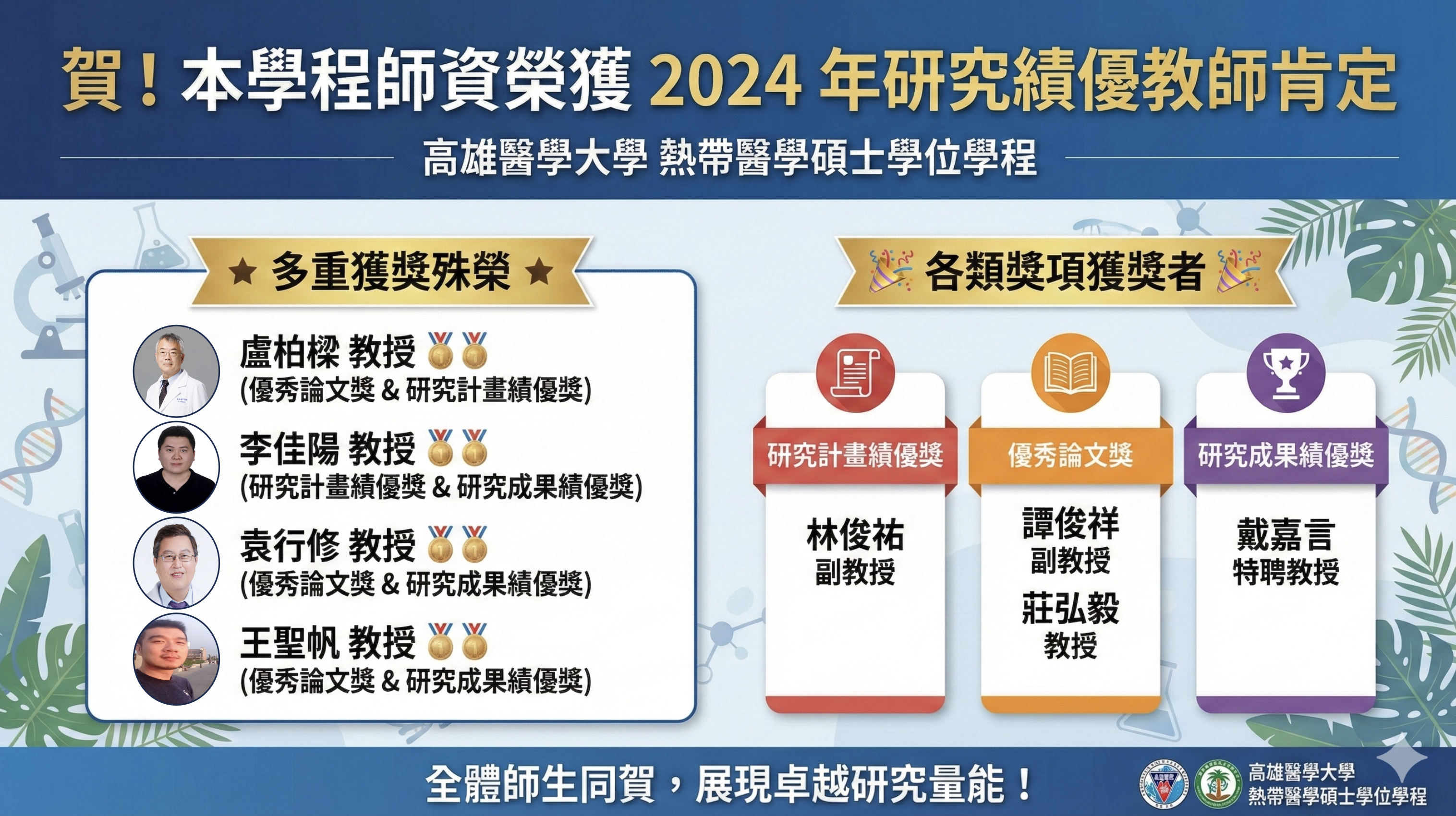 賀！本學程師資榮獲 2024 年研究績優教師肯定

高雄醫學大學 熱帶醫學碩士學位學程

★ 多重獲獎殊榮 ★

盧柏樑 教授
(優秀論文獎 & 研究計畫績優獎)

李佳陽 教授
(研究計畫績優獎 & 研究成果績優獎)

袁行修 教授
(優秀論文獎 & 研究成果績優獎)

王聖帆 教授
(優秀論文獎 & 研究成果績優獎)

各類獎項獲獎者

研究計畫績優獎
林俊祐
副教授

優秀論文獎
譚俊祥
副教授
莊弘毅
教授

研究成果績優獎
戴嘉言
特聘教授

全體師生同賀，展現卓越研究量能！

高雄醫學大學
熱帶醫學碩士學位學程